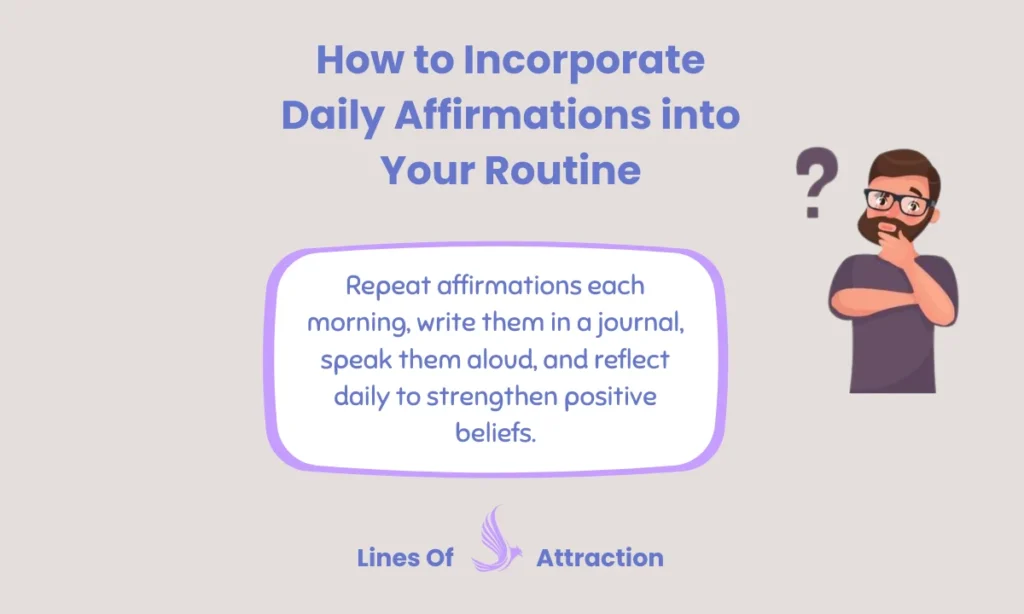 How to Incorporate Daily Affirmations into Your Routine

?

Repeat affirmations each morning, write them in a journal, speak them aloud, and reflect daily to strengthen positive beliefs.

Lines Of Attraction